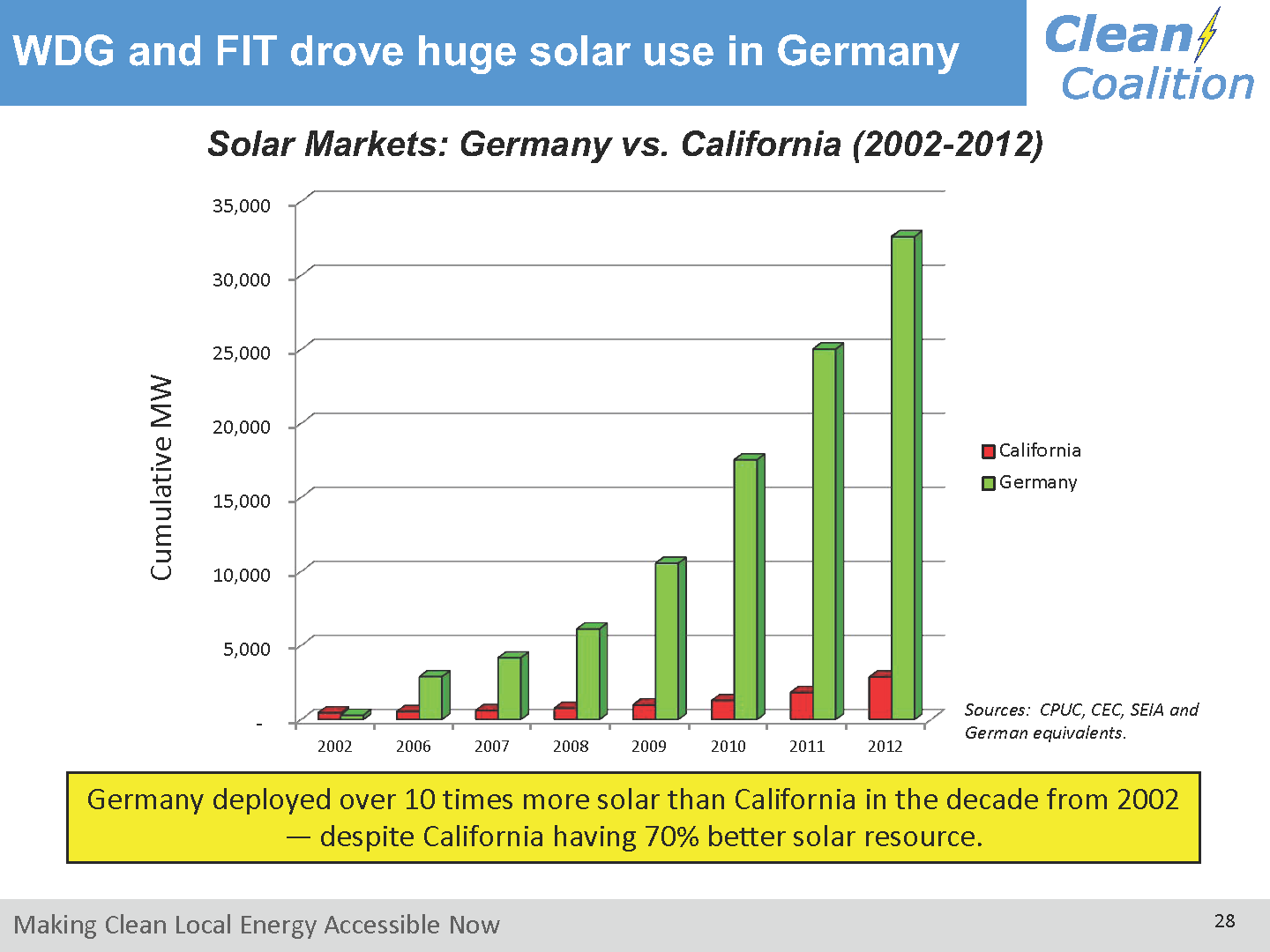 WDG and FIT drove huge solar use in Germany

Clean Coalition

Solar Markets: Germany vs. California (2002-2012)

Cumulative MW

35,000
30,000
25,000
20,000
15,000
10,000
5,000
-

2002 2006 2007 2008 2009 2010 2011 2012

California
Germany

Sources: CPUC, CEC, SEIA and German equivalents.

Germany deployed over 10 times more solar than California in the decade from 2002 — despite California having 70% better solar resource.

Making Clean Local Energy Accessible Now

28